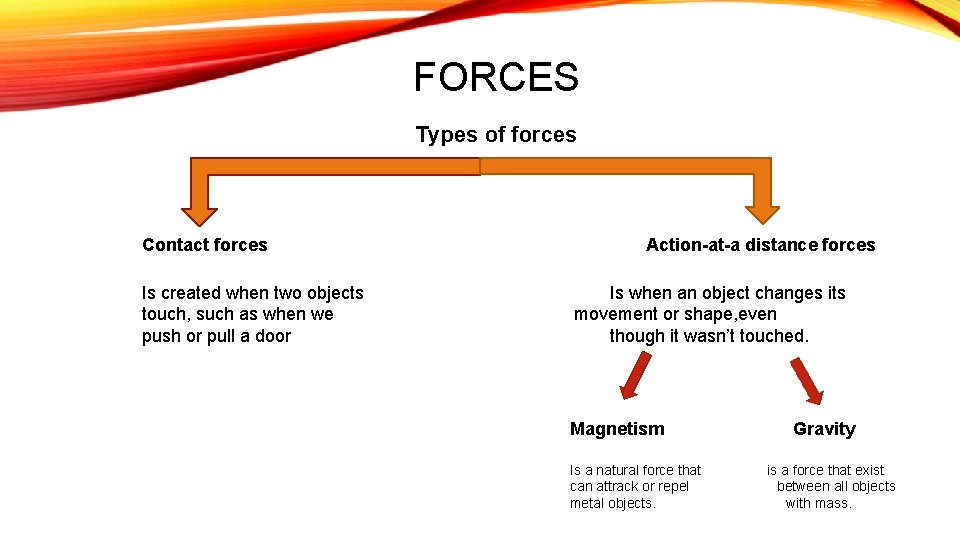 FORCES

Types of forces

Contact forces

Is created when two objects touch, such as when we push or pull a door

Action-at-a distance forces

Is when an object changes its movement or shape,even though it wasn't touched.

Magnetism

Is a natural force that can attrack or repel metal objects.

Gravity

is a force that exist between all objects with mass.